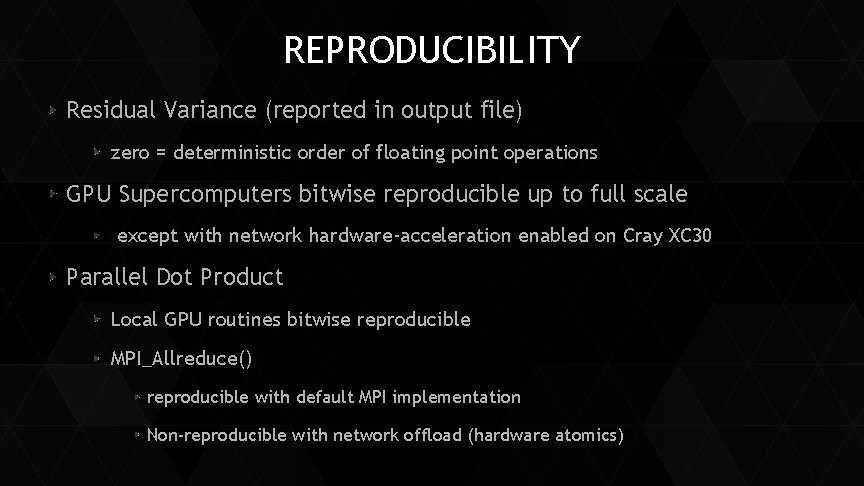 REPRODUCIBILITY

Residual Variance (reported in output file)

zero = deterministic order of floating point operations

GPU Supercomputers bitwise reproducible up to full scale

except with network hardware-acceleration enabled on Cray XC30

Parallel Dot Product

Local GPU routines bitwise reproducible

MPI_Allreduce()

reproducible with default MPI implementation

Non-reproducible with network offload (hardware atomics)